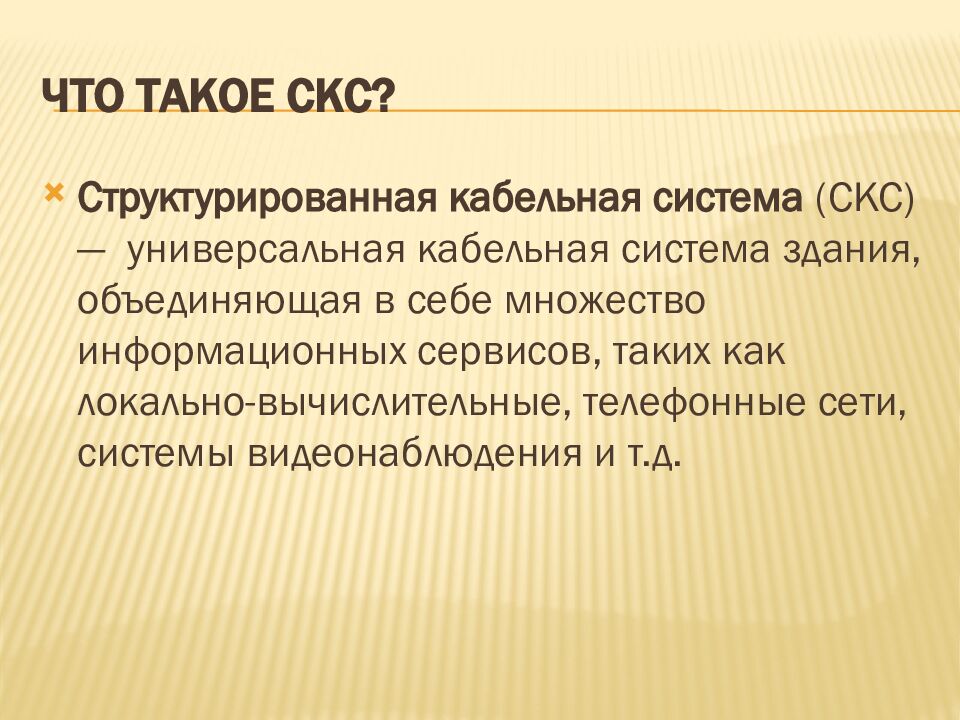 ЧТО ТАКОЕ СКС?

Структурированная кабельная система (СКС) — универсальная кабельная система здания, объединяющая в себе множество информационных сервисов, таких как локально-вычислительные, телефонные сети, системы видеонаблюдения и т.д.